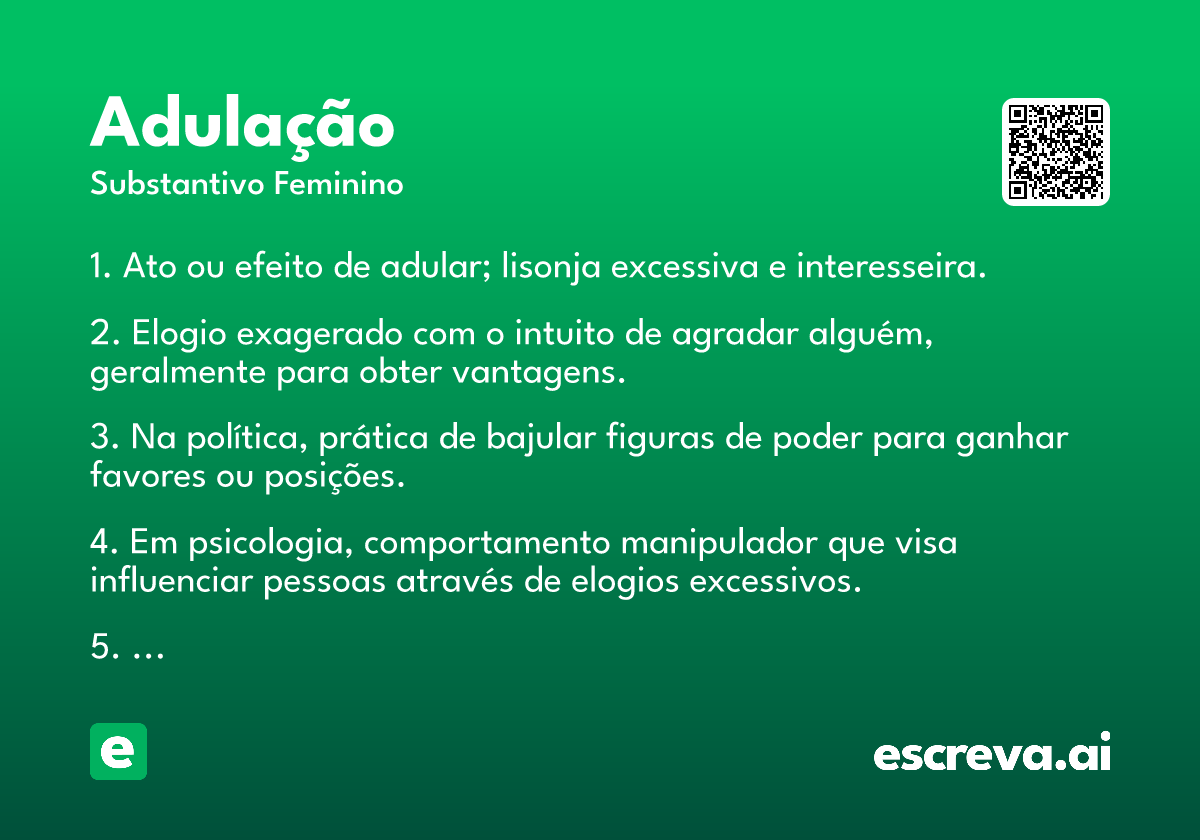 Adulação
Substantivo Feminino

1. Ato ou efeito de adular; lisonja excessiva e interesseira.

2. Elogio exagerado com o intuito de agradar alguém, geralmente para obter vantagens.

3. Na política, prática de bajular figuras de poder para ganhar favores ou posições.

4. Em psicologia, comportamento manipulador que visa influenciar pessoas através de elogios excessivos.

5. ...

e

escreva.ai